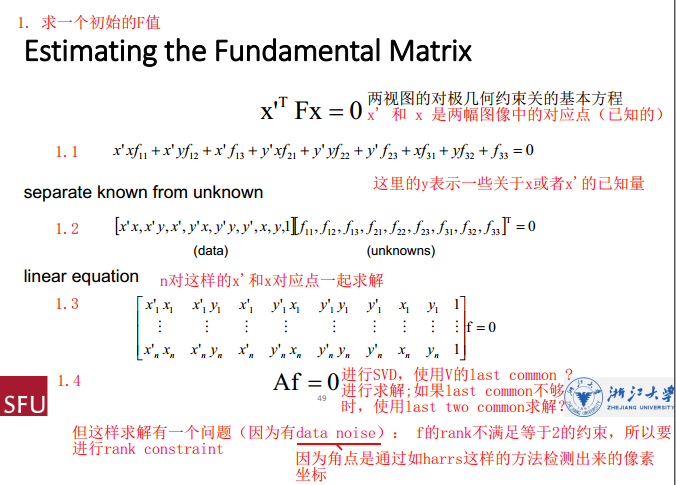 1. 求一个初始的F值

Estimating the Fundamental Matrix

$x'^T Fx = 0$ 两视图的对极几何约束关的基本方程
x' 和 x 是两幅图像中的对应点（已知的）

1.1 $x'xf_{11} + x'yf_{12} + x'f_{13} + y'xf_{21} + y'yf_{22} + y'f_{23} + xf_{31} + yf_{32} + f_{33} = 0$

这里的y表示一些关于x或者x'的已知量

separate known from unknown

1.2 $[x'x, x'y, x', y'x, y'y, y', x, y, 1][f_{11}, f_{12}, f_{13}, f_{21}, f_{22}, f_{23}, f_{31}, f_{32}, f_{33}]^T = 0$

(data) (unknowns)

linear equation n对这样的x'和x对应点一起求解

1.3 $\begin{bmatrix} x'_1x_1 & x'_1y_1 & x'_1 & y'_1x_1 & y'_1y_1 & y'_1 & x_1 & y_1 & 1 \\ \vdots & \vdots & \vdots & \vdots & \vdots & \vdots & \vdots & \vdots & \vdots \\ x'_nx_n & x'_ny_n & x'_n & y'_nx_n & y'_ny_n & y'_n & x_n & y_n & 1 \end{bmatrix} f = 0$

1.4 $Af = 0$ 进行SVD，使用V的last common ？进行求解;如果last common不够时，使用last two common求解？

49

SFU

浙江大学
ZHEJIANG UNIVERSITY

但这样求解有一个问题（因为有data noise）： f的rank不满足等于2的约束，所以要进行rank constraint

因为角点是通过如harrs这样的方法检测出来的像素坐标